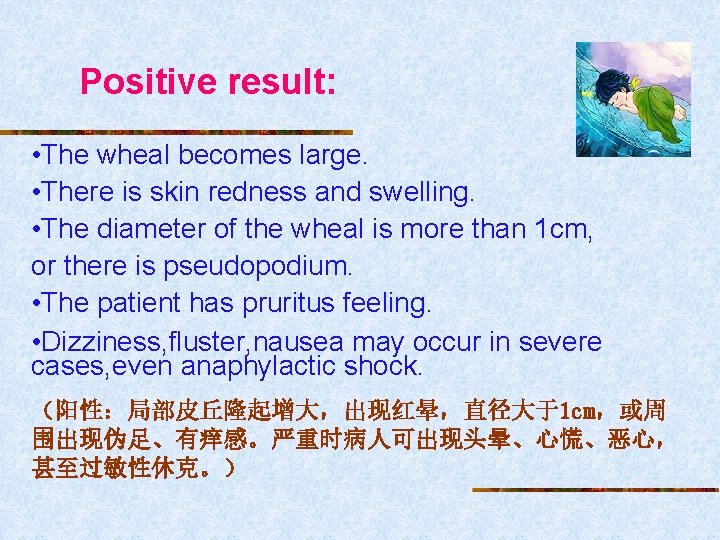 Positive result:

•The wheal becomes large.
•There is skin redness and swelling.
•The diameter of the wheal is more than 1cm, or there is pseudopodium.
•The patient has pruritus feeling.
•Dizziness,fluster,nausea may occur in severe cases,even anaphylactic shock.

（阳性：局部皮丘隆起增大，出现红晕，直径大于1cm，或周围出现伪足、有痒感。严重时病人可出现头晕、心慌、恶心，甚至过敏性休克。）